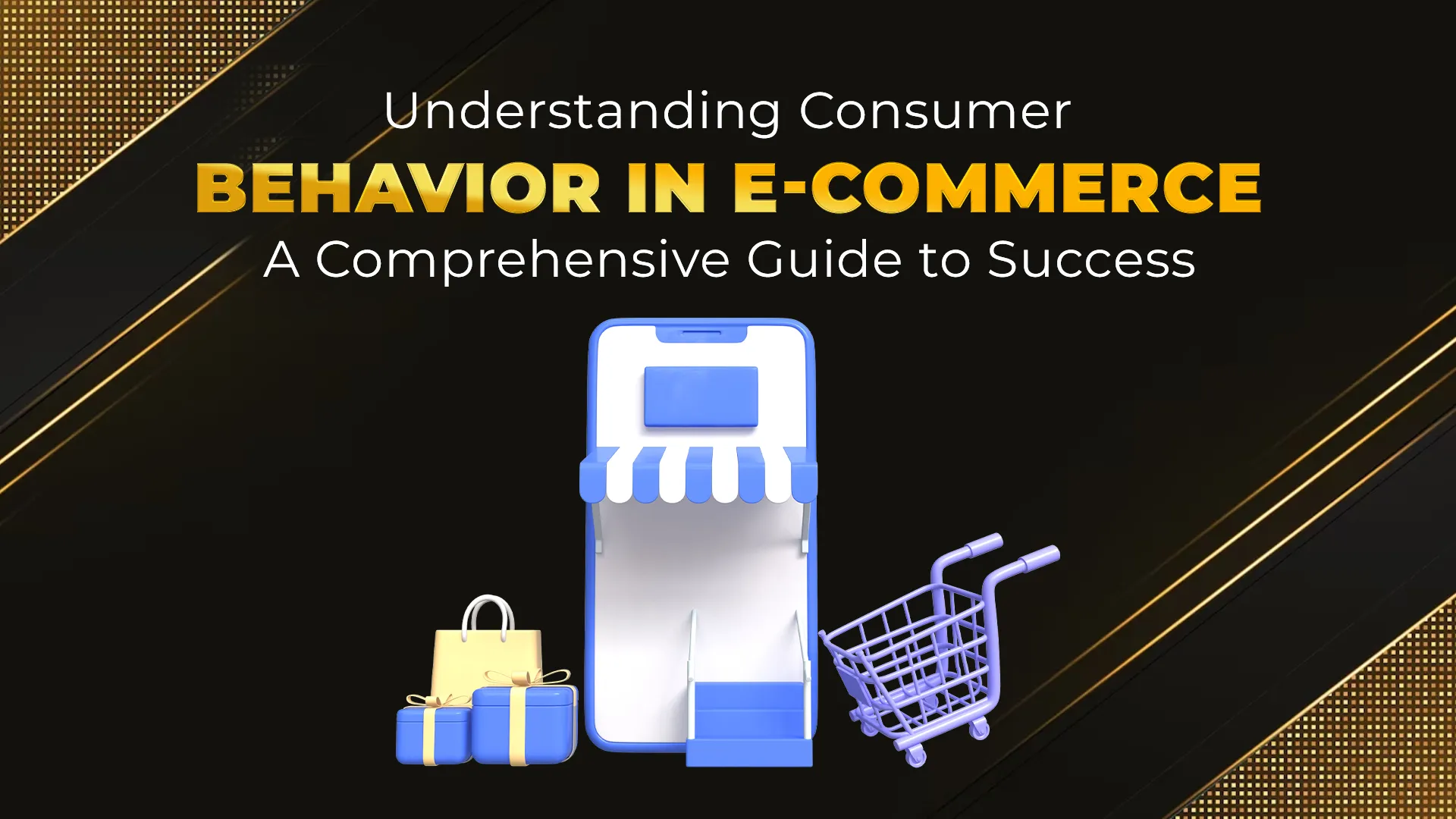 Understanding Consumer
BEHAVIOR IN E-COMMERCE
A Comprehensive Guide to Success